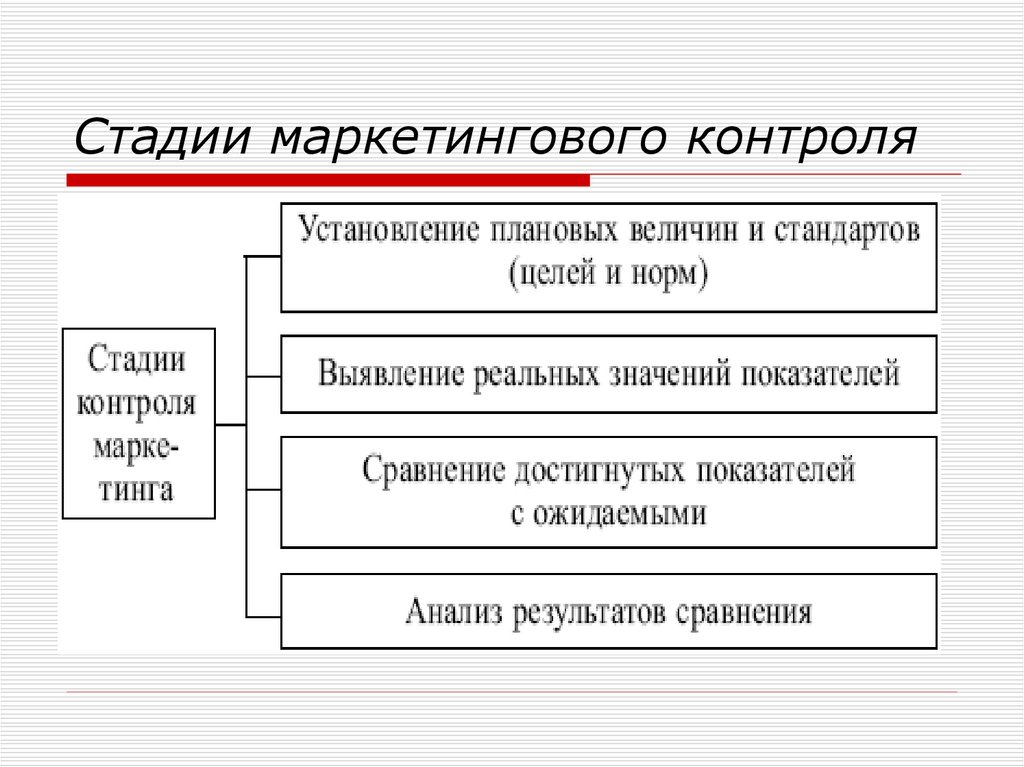 Стадии маркетингового контроля

Стадии контроля маркетинга

Установление плановых величин и стандартов (целей и норм)

Выявление реальных значений показателей

Сравнение достигнутых показателей с ожидаемыми

Анализ результатов сравнения